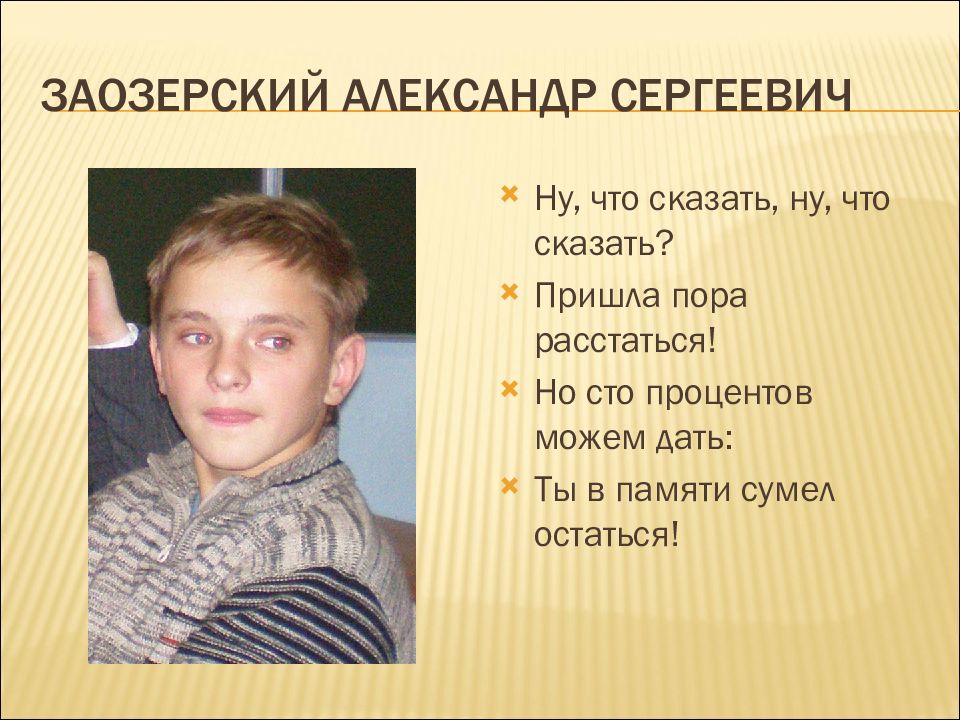 ЗАОЗЕРСКИЙ АЛЕКСАНДР СЕРГЕЕВИЧ

Ну, что сказать, ну, что сказать?

Пришла пора расстаться!

Но сто процентов можем дать:

Ты в памяти сумел остаться!